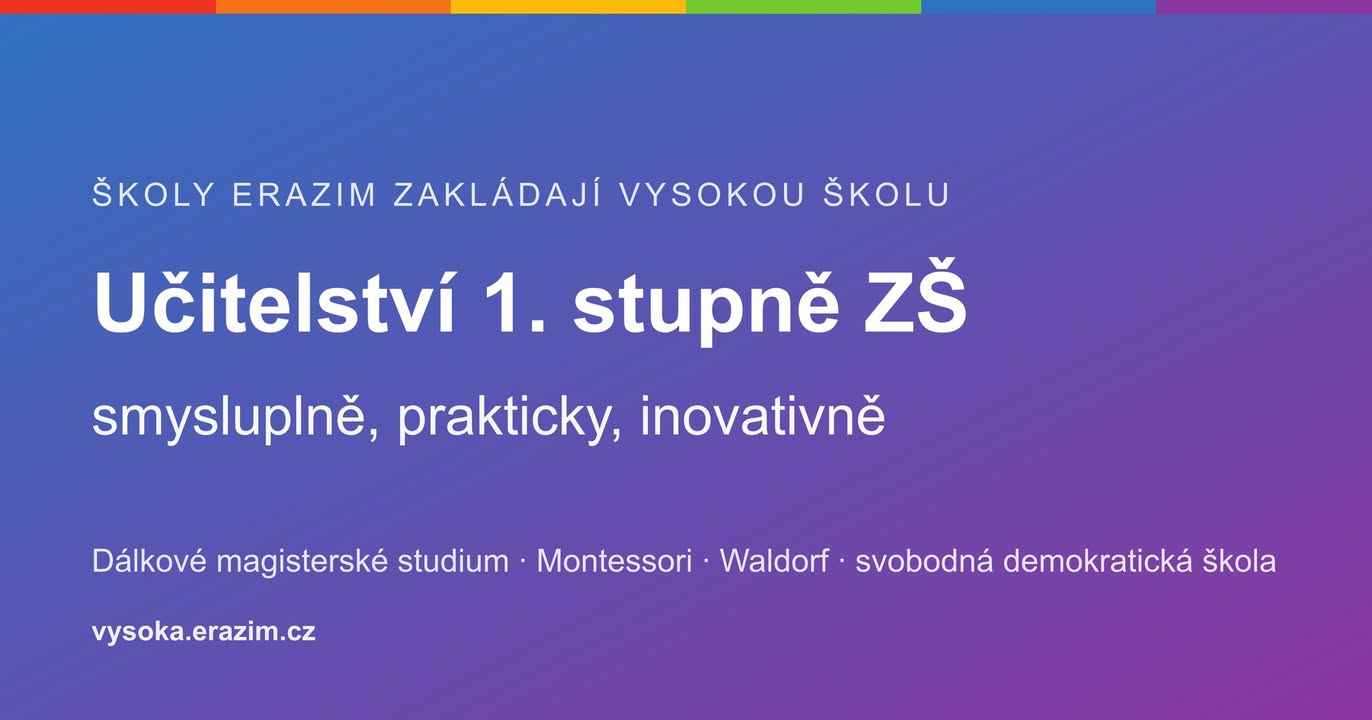 ŠKOLY ERAZIM ZAKLÁDAJÍ VYSOKOU ŠKOLU

Učitelství 1. stupně ZŠ

smysluplně, prakticky, inovativně

Dálkové magisterské studium · Montessori · Waldorf · svobodná demokratická škola

vysoka.erazim.cz